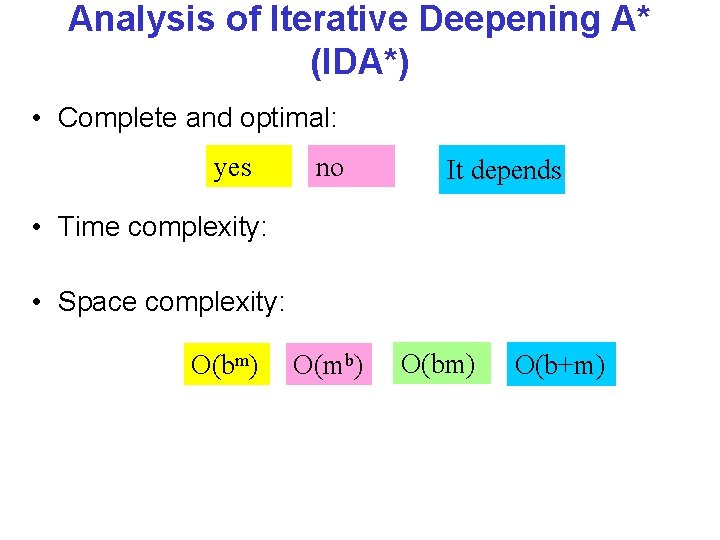 Analysis of Iterative Deepening A* (IDA*)

• Complete and optimal:

yes

no

It depends

• Time complexity:

• Space complexity:

$O(b^m)$

$O(m^b)$

$O(bm)$

$O(b+m)$